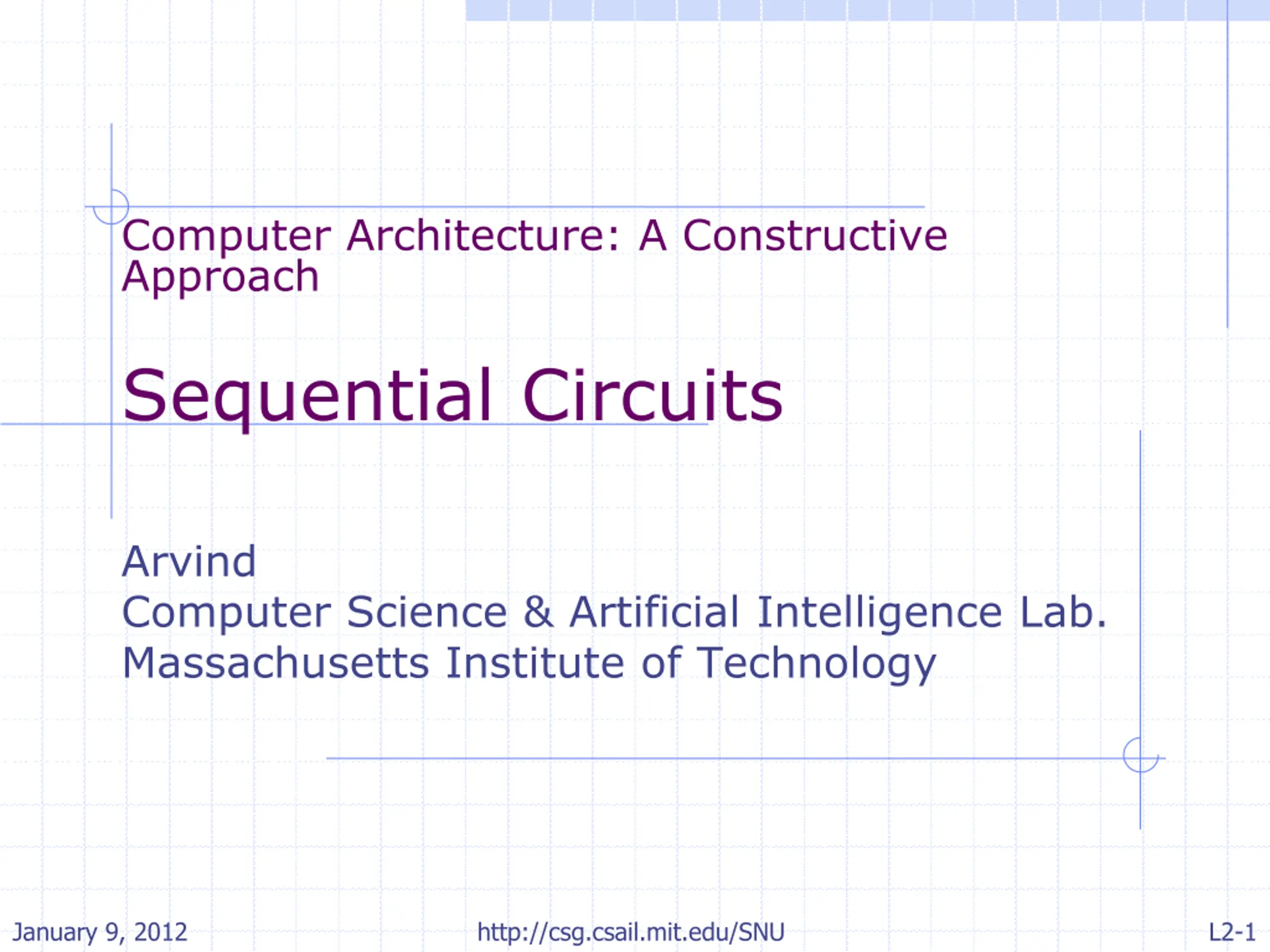 Computer Architecture: A Constructive Approach

Sequential Circuits

Arvind
Computer Science & Artificial Intelligence Lab.
Massachusetts Institute of Technology

January 9, 2012
http://csg.csail.mit.edu/SNU
L2-1